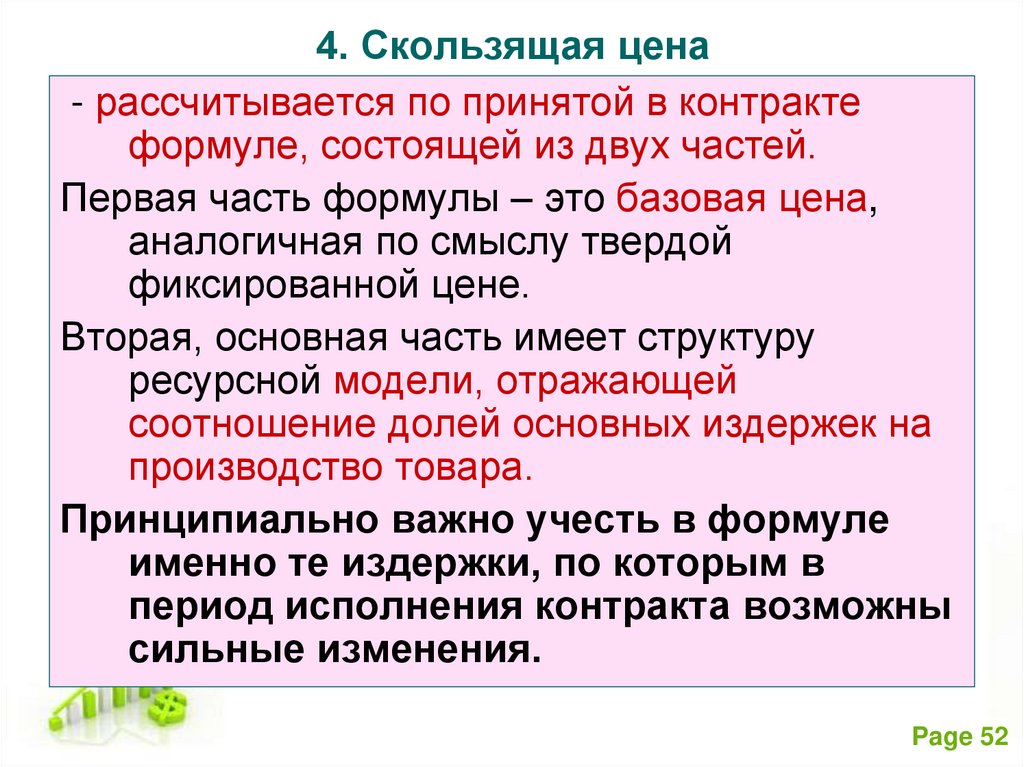 4. Скользящая цена

- рассчитывается по принятой в контракте формуле, состоящей из двух частей.

Первая часть формулы – это базовая цена, аналогичная по смыслу твердой фиксированной цене.

Вторая, основная часть имеет структуру ресурсной модели, отражающей соотношение долей основных издержек на производство товара.

Принципиально важно учесть в формуле именно те издержки, по которым в период исполнения контракта возможны сильные изменения.

Page 52